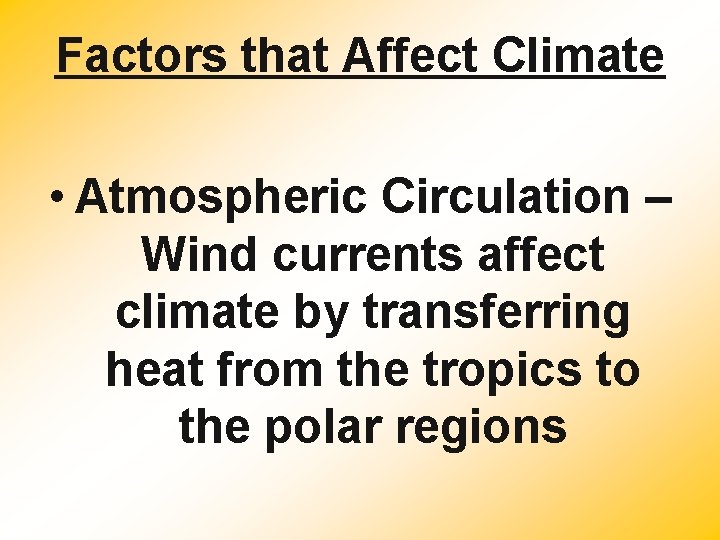 Factors that Affect Climate

• Atmospheric Circulation – Wind currents affect climate by transferring heat from the tropics to the polar regions